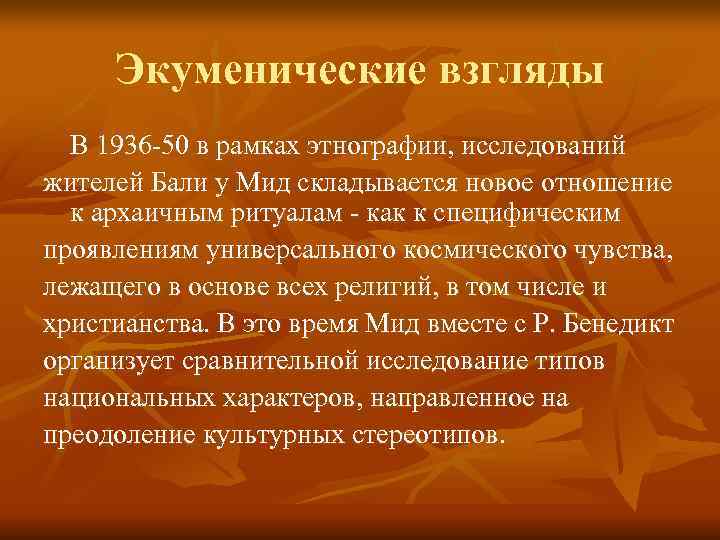 Экуменические взгляды

В 1936-50 в рамках этнографии, исследований жителей Бали у Мид складывается новое отношение к архаичным ритуалам - как к специфическим проявлениям универсального космического чувства, лежащего в основе всех религий, в том числе и христианства. В это время Мид вместе с Р. Бенедикт организует сравнительной исследование типов национальных характеров, направленное на преодоление культурных стереотипов.